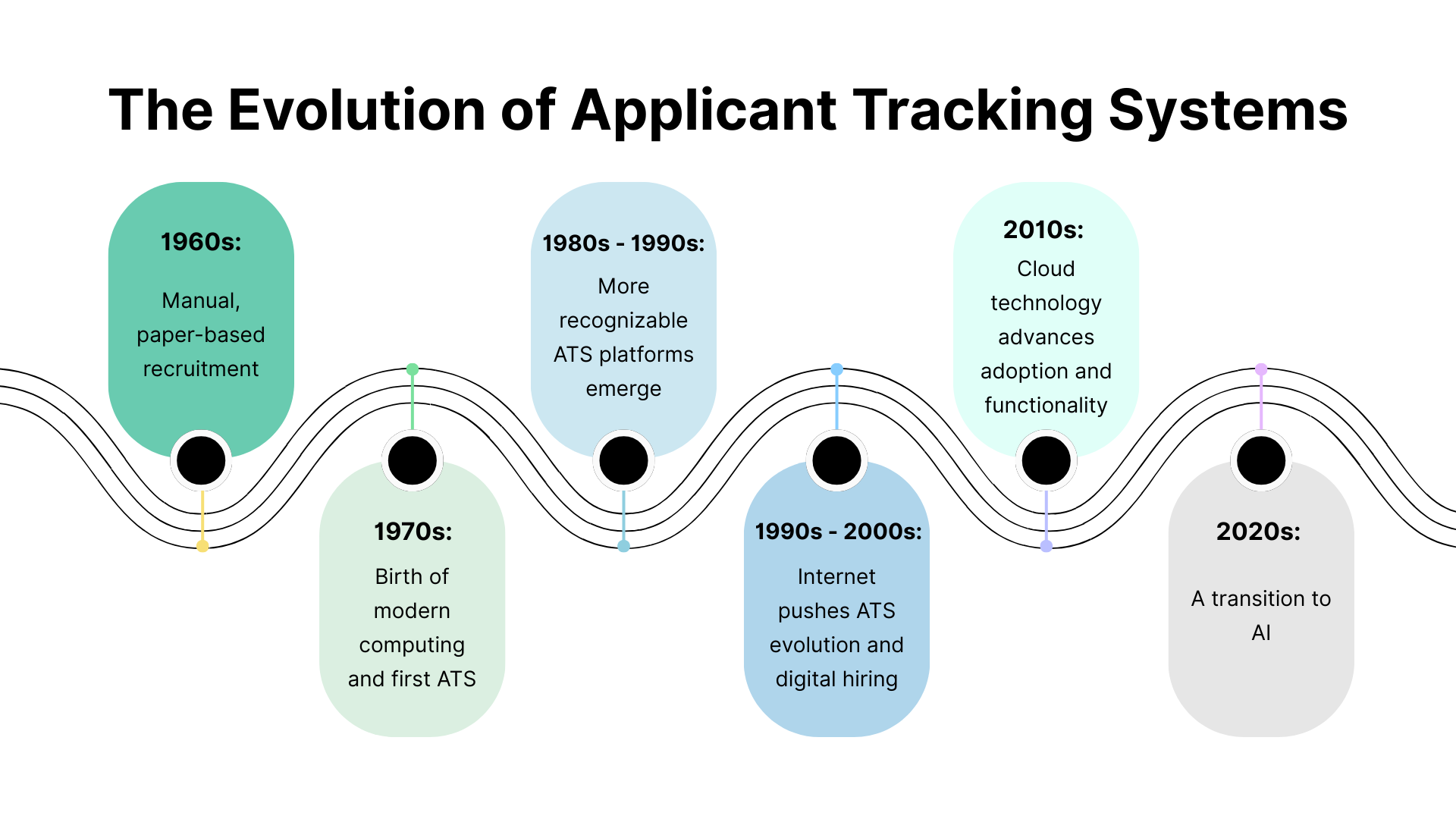 The Evolution of Applicant Tracking Systems

1960s:
Manual, paper-based recruitment

1970s:
Birth of modern computing and first ATS

1980s - 1990s:
More recognizable ATS platforms emerge

1990s - 2000s:
Internet pushes ATS evolution and digital hiring

2010s:
Cloud technology advances adoption and functionality

2020s:
A transition to AI